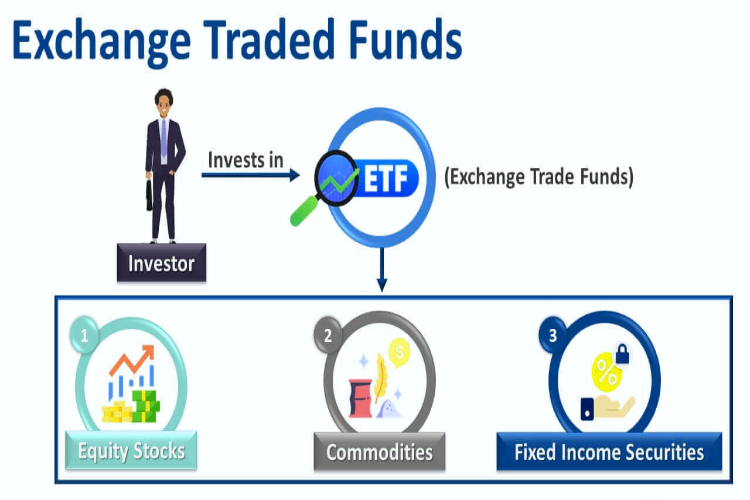 Exchange Traded Funds

Investor

Invests in

ETF

(Exchange Trade Funds)

1
Equity Stocks

2
$
Commodities

3
%
Fixed Income Securities